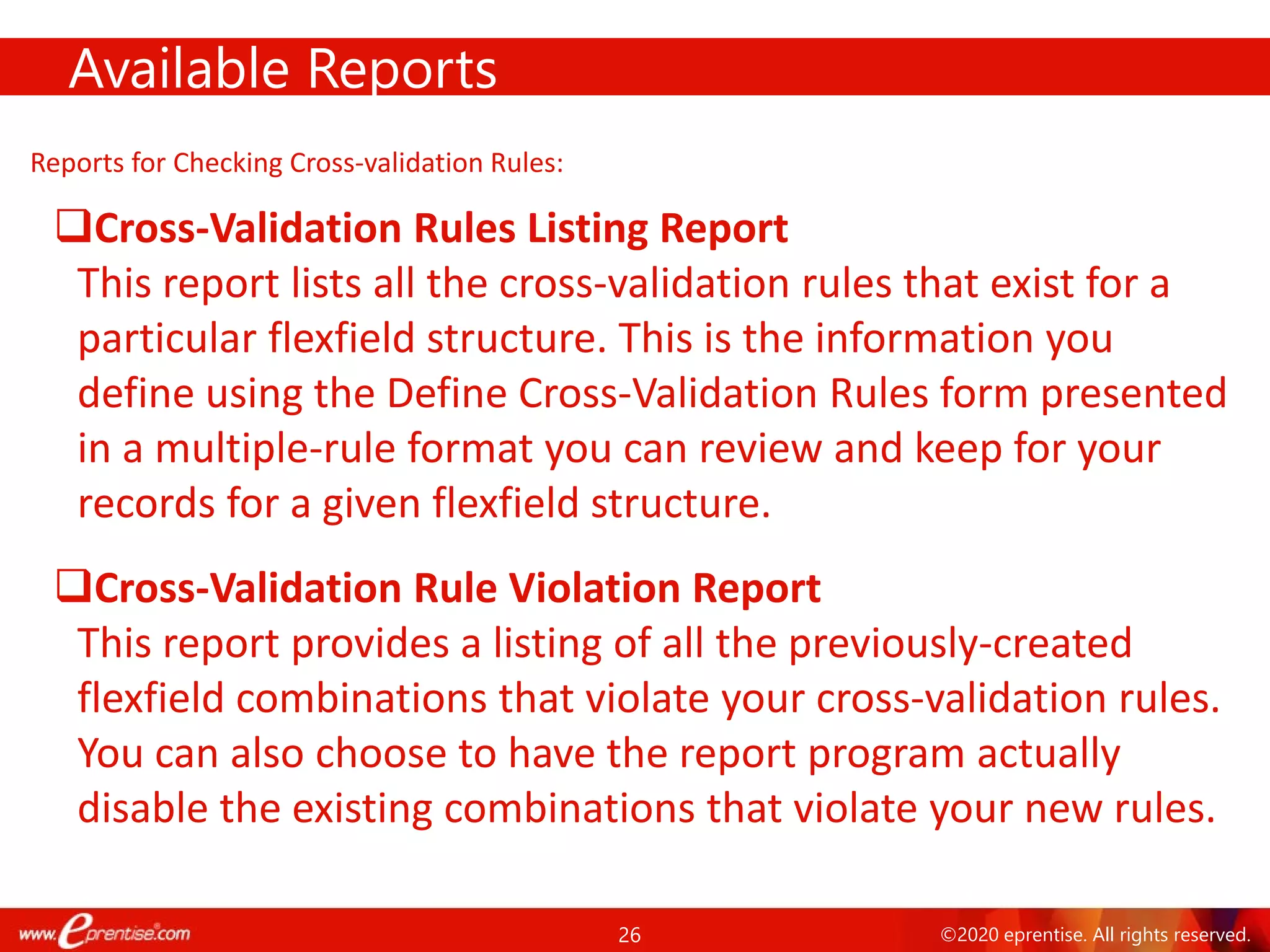 Available Reports

Reports for Checking Cross-validation Rules:

❑Cross-Validation Rules Listing Report
This report lists all the cross-validation rules that exist for a particular flexfield structure. This is the information you define using the Define Cross-Validation Rules form presented in a multiple-rule format you can review and keep for your records for a given flexfield structure.

❑Cross-Validation Rule Violation Report
This report provides a listing of all the previously-created flexfield combinations that violate your cross-validation rules. You can also choose to have the report program actually disable the existing combinations that violate your new rules.

www.eprentise.com

26

©2020 eprentise. All rights reserved.